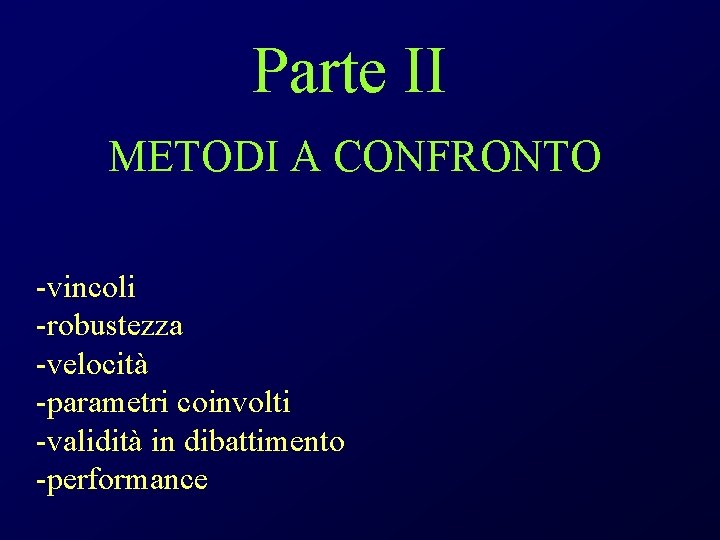 Parte II

METODI A CONFRONTO

-vincoli
-robustezza
-velocità
-parametri coinvolti
-validità in dibattimento
-performance